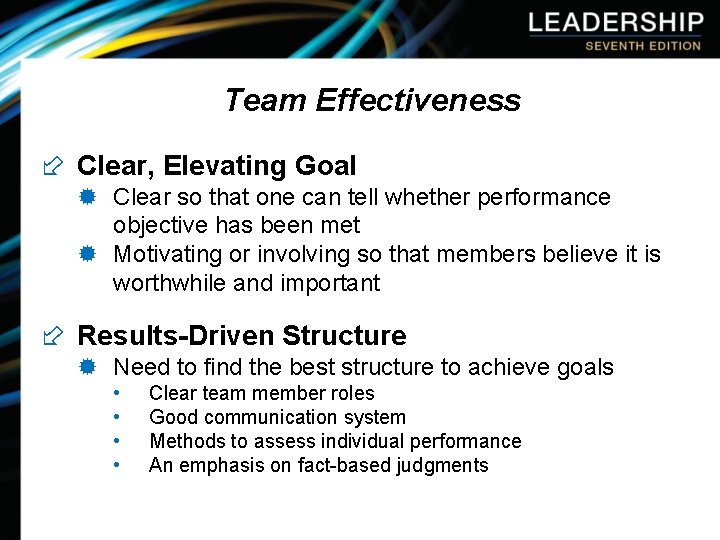 LEADERSHIP
SEVENTH EDITION

Team Effectiveness

Clear, Elevating Goal
Clear so that one can tell whether performance objective has been met
Motivating or involving so that members believe it is worthwhile and important

Results-Driven Structure
Need to find the best structure to achieve goals
• Clear team member roles
• Good communication system
• Methods to assess individual performance
• An emphasis on fact-based judgments